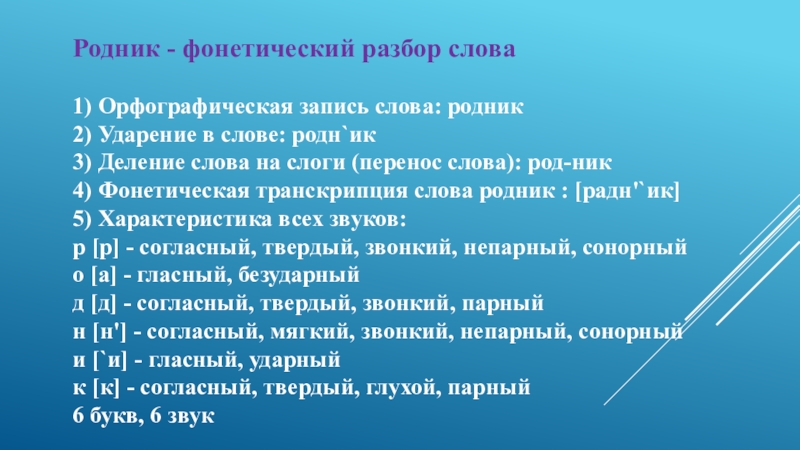 Родник - фонетический разбор слова

1) Орфографическая запись слова: родник
2) Ударение в слове: родн`ик
3) Деление слова на слоги (перенос слова): род-ник
4) Фонетическая транскрипция слова родник : [радн'`ик]
5) Характеристика всех звуков:
р [р] - согласный, твердый, звонкий, непарный, сонорный
о [а] - гласный, безударный
д [д] - согласный, твердый, звонкий, парный
н [н'] - согласный, мягкий, звонкий, непарный, сонорный
и [`и] - гласный, ударный
к [к] - согласный, твердый, глухой, парный
6 букв, 6 звук